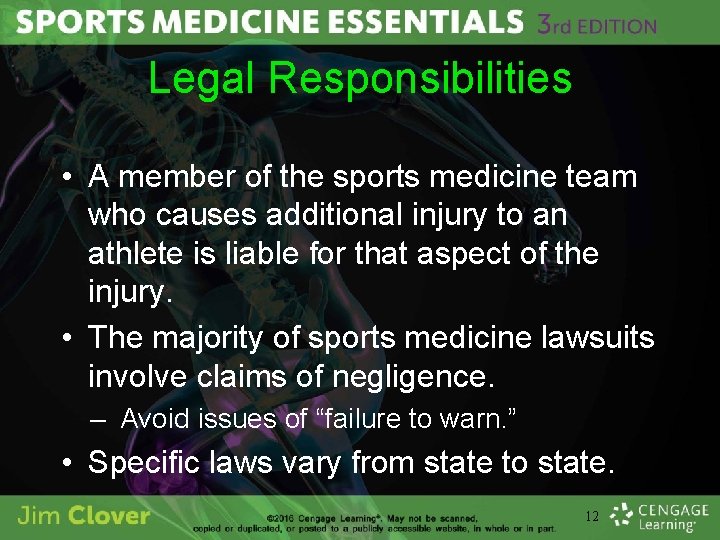 SPORTS MEDICINE ESSENTIALS 3rd EDITION

Legal Responsibilities

• A member of the sports medicine team who causes additional injury to an athlete is liable for that aspect of the injury.
• The majority of sports medicine lawsuits involve claims of negligence.
– Avoid issues of “failure to warn.”
• Specific laws vary from state to state.

Jim Clover

©2016 Cengage Learning®. May not be scanned, copied or duplicated, or posted to a publicly accessible website, in whole or in part.

12

CENGAGE Learning®